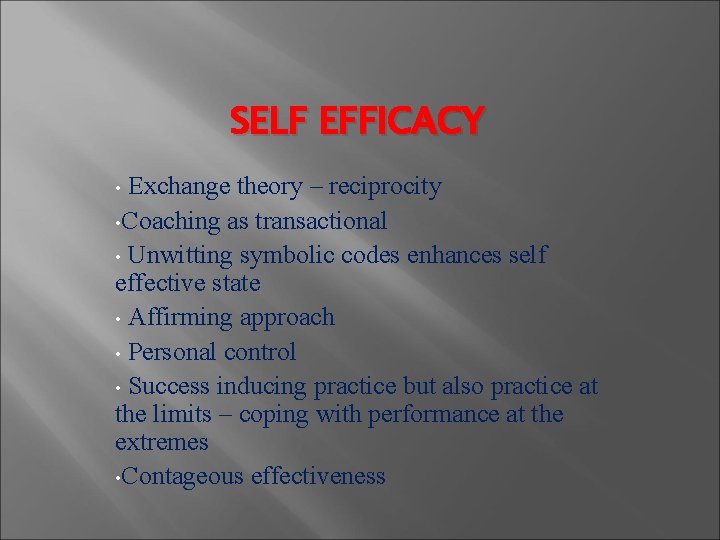 SELF EFFICACY

• Exchange theory – reciprocity
•Coaching as transactional
• Unwitting symbolic codes enhances self effective state
• Affirming approach
• Personal control
• Success inducing practice but also practice at the limits – coping with performance at the extremes
•Contageous effectiveness